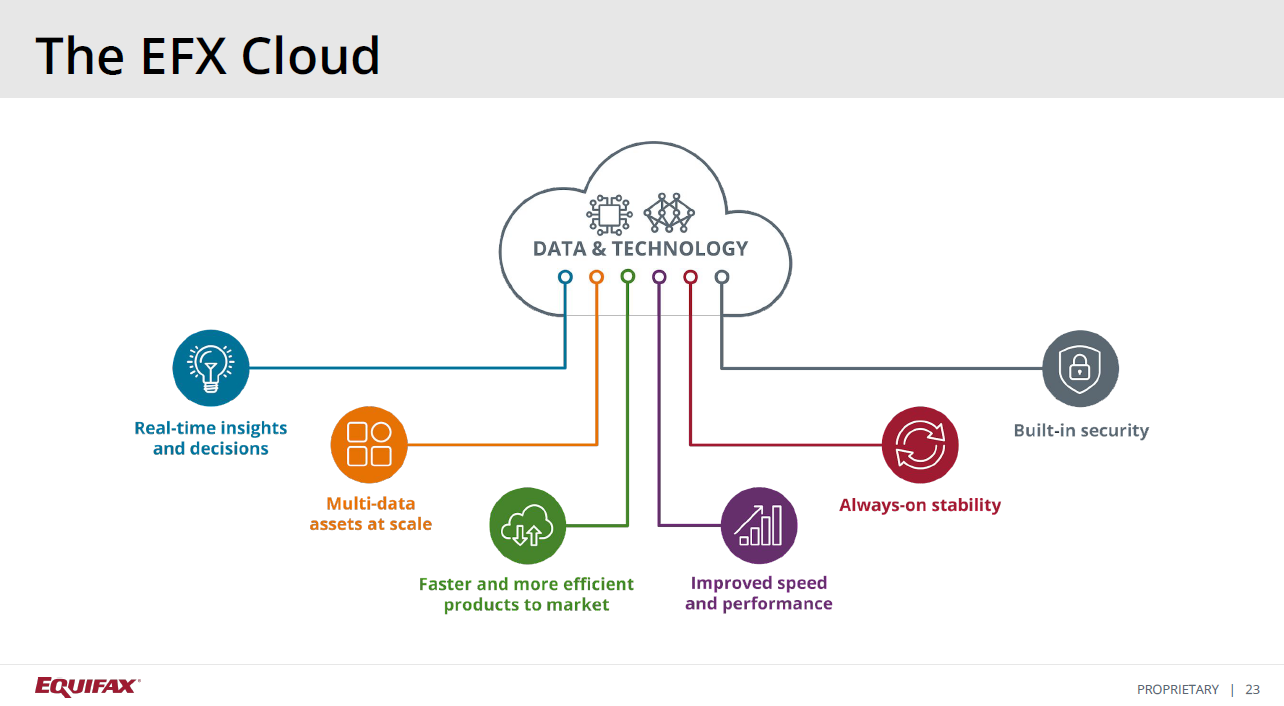 The EFX Cloud

DATA & TECHNOLOGY

Real-time insights and decisions

Multi-data assets at scale

Faster and more efficient products to market

Improved speed and performance

Always-on stability

Built-in security

EQUIFAX

PROPRIETARY | 23